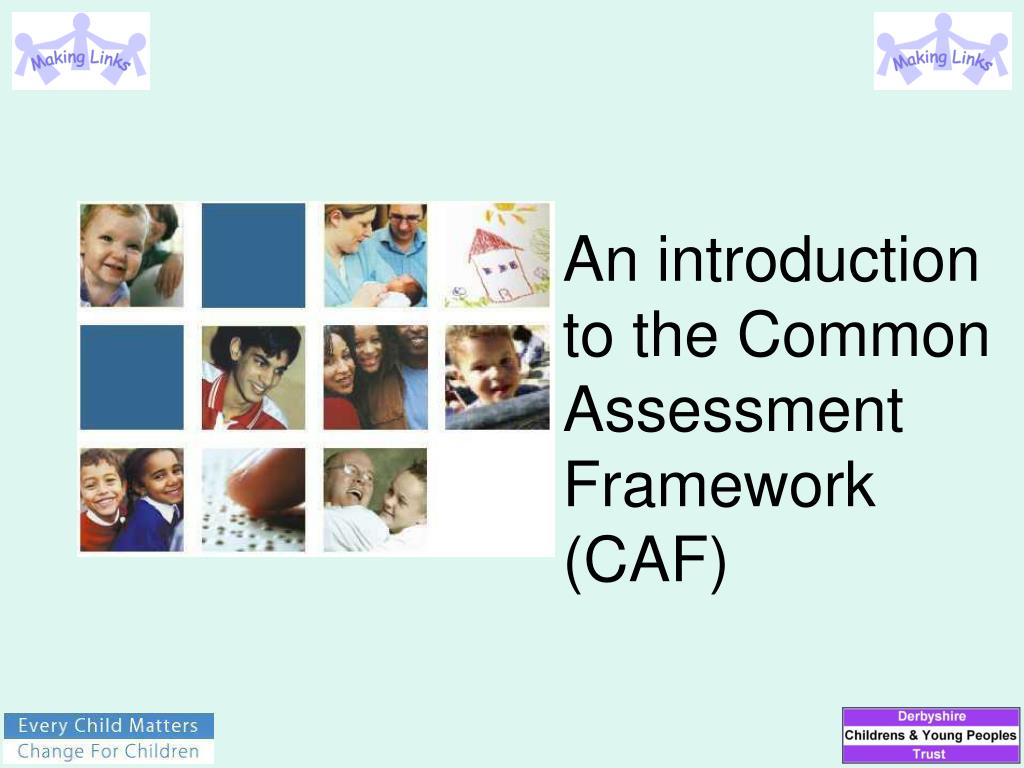 Making Links

Making Links

An introduction to the Common Assessment Framework (CAF)

Every Child Matters
Change For Children

Derbyshire
Childrens & Young Peoples
Trust